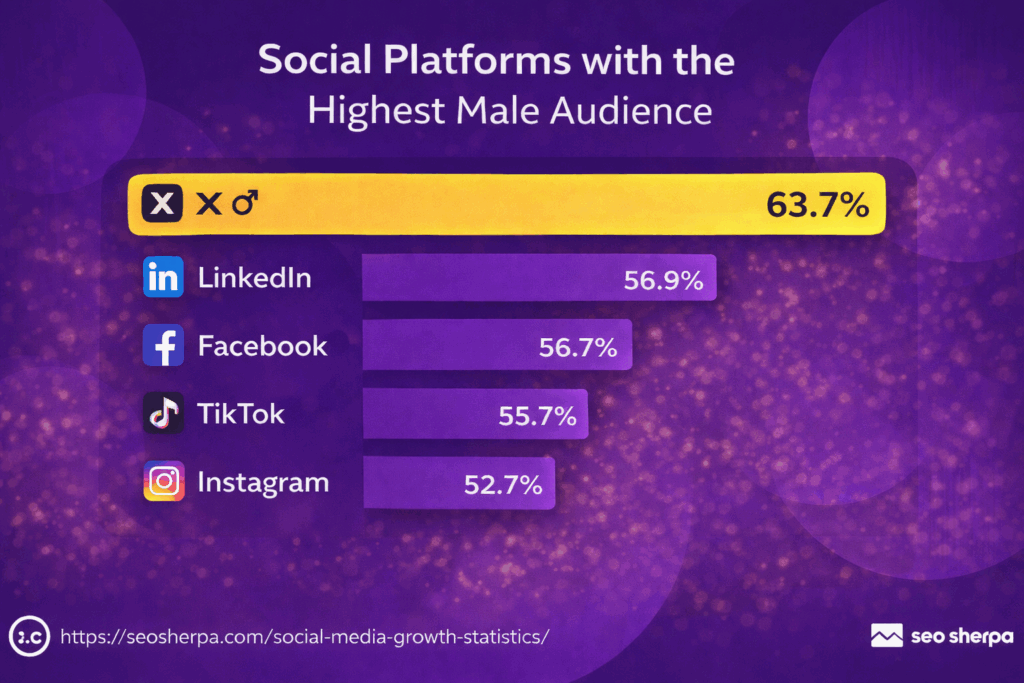 Social Platforms with the Highest Male Audience

X ♂ 63.7%

LinkedIn 56.9%

Facebook 56.7%

TikTok 55.7%

Instagram 52.7%

https://seosherpa.com/social-media-growth-statistics/

seo sherpa